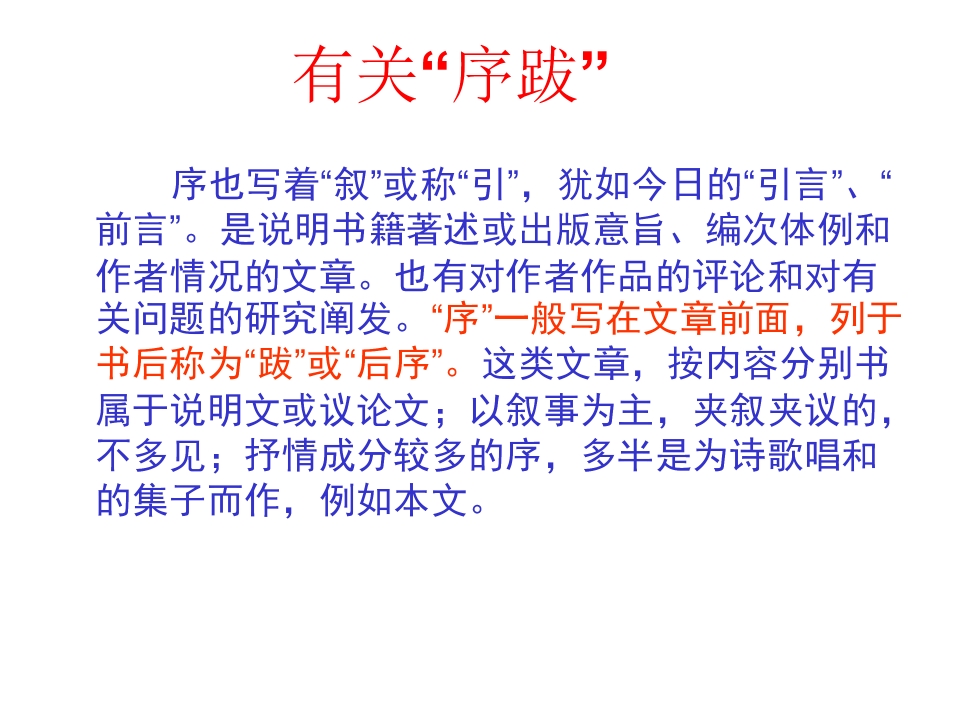 有关“序跋”

序也写着“叙”或称“引”，犹如今日的“引言”、“前言”。是说明书籍著述或出版意旨、编次体例和作者情况的文章。也有对作者作品的评论和对有关问题的研究阐发。“序”一般写在文章前面，列于书后称为“跋”或“后序”。这类文章，按内容分别书属于说明文或议论文；以叙事为主，夹叙夹议的，不多见；抒情成分较多的序，多半是为诗歌唱和的集子而作，例如本文。